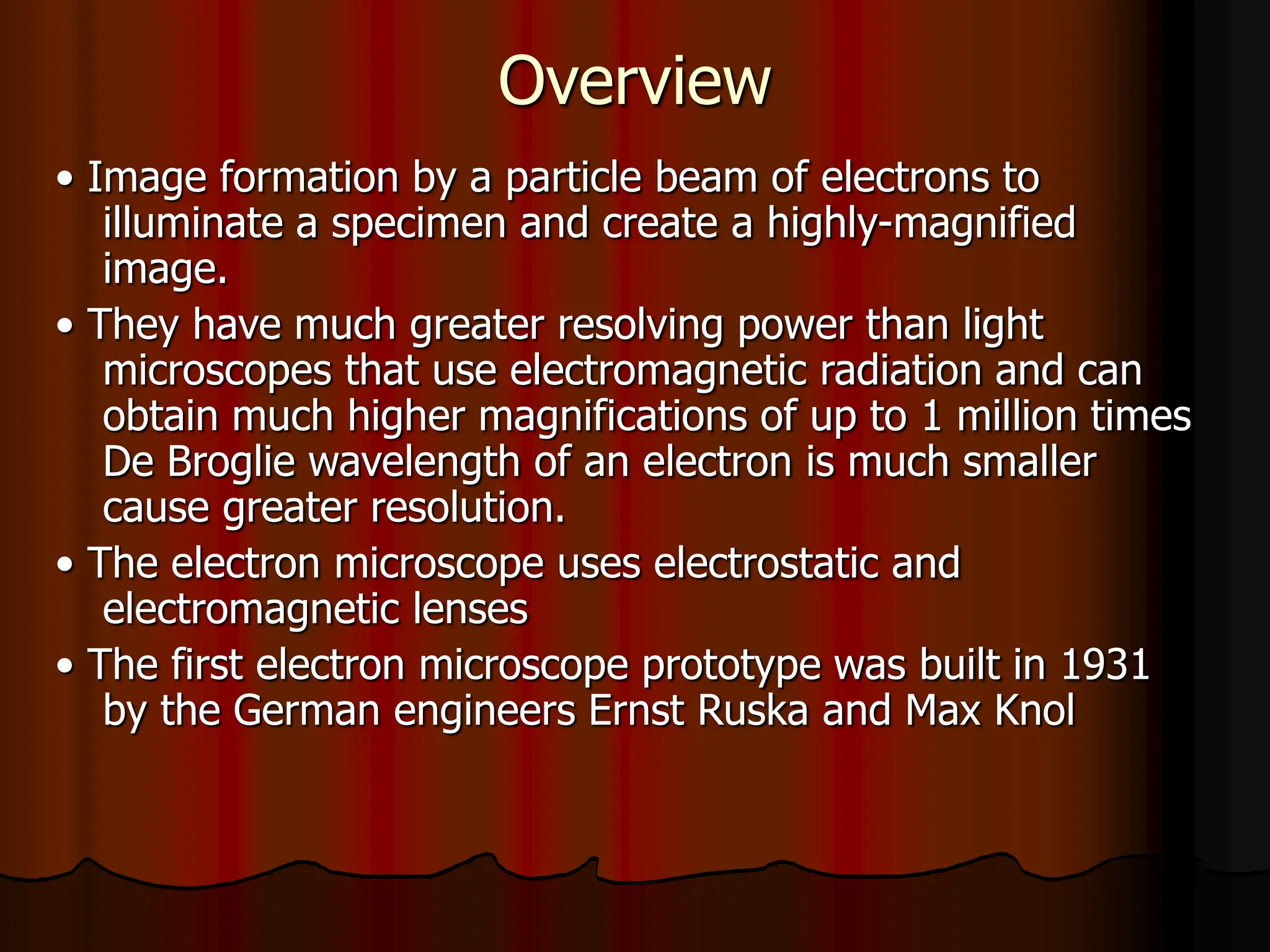 Overview

• Image formation by a particle beam of electrons to illuminate a specimen and create a highly-magnified image.

• They have much greater resolving power than light microscopes that use electromagnetic radiation and can obtain much higher magnifications of up to 1 million times De Broglie wavelength of an electron is much smaller cause greater resolution.

• The electron microscope uses electrostatic and electromagnetic lenses

• The first electron microscope prototype was built in 1931 by the German engineers Ernst Ruska and Max Knol